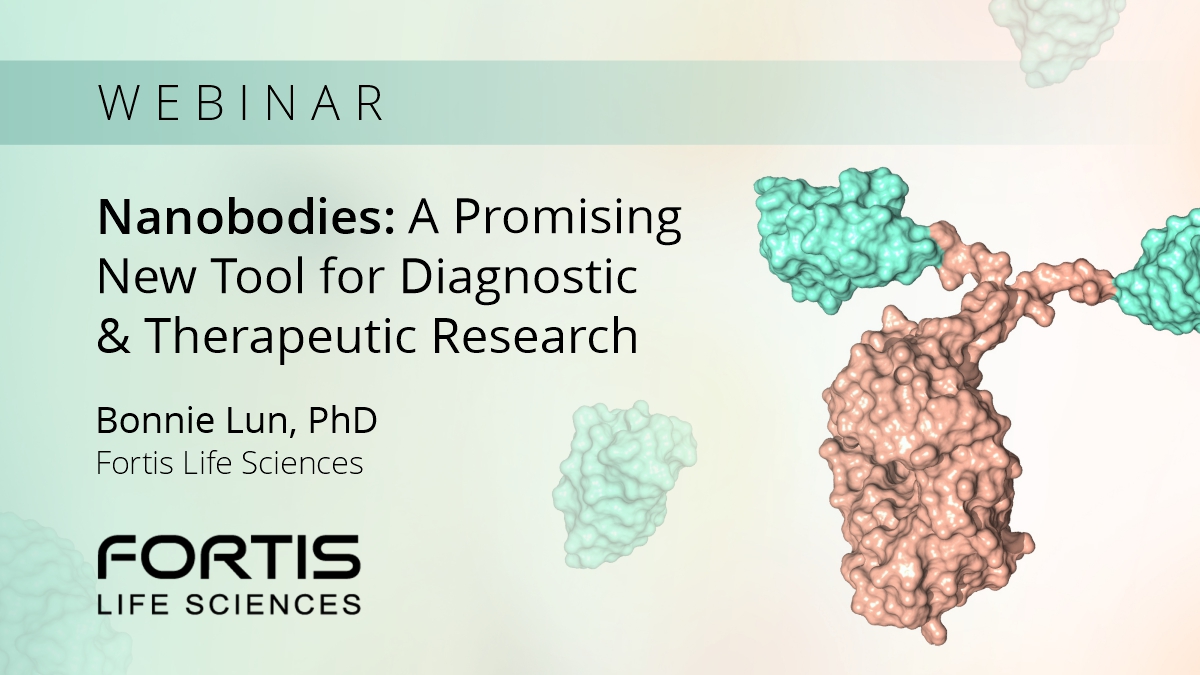 WEBINAR

Nanobodies: A Promising New Tool for Diagnostic & Therapeutic Research

Bonnie Lun, PhD
Fortis Life Sciences

FORTIS
LIFE SCIENCES